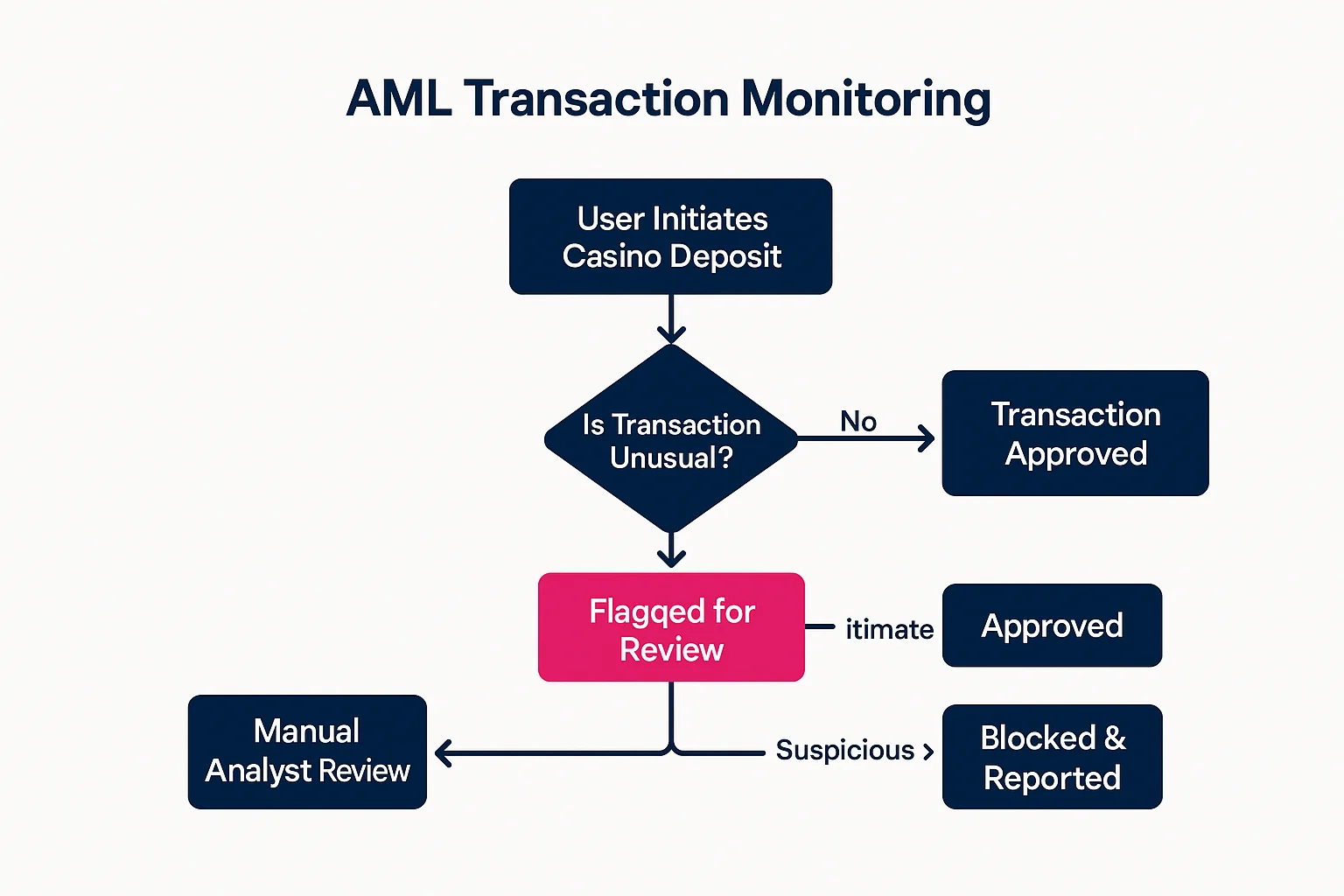 AML Transaction Monitoring

User Initiates Casino Deposit

Is Transaction Unusual?

No

Transaction Approved

Flagqed for Review

itimate

Approved

Manual Analyst Review

Suspicious

Blocked & Reported